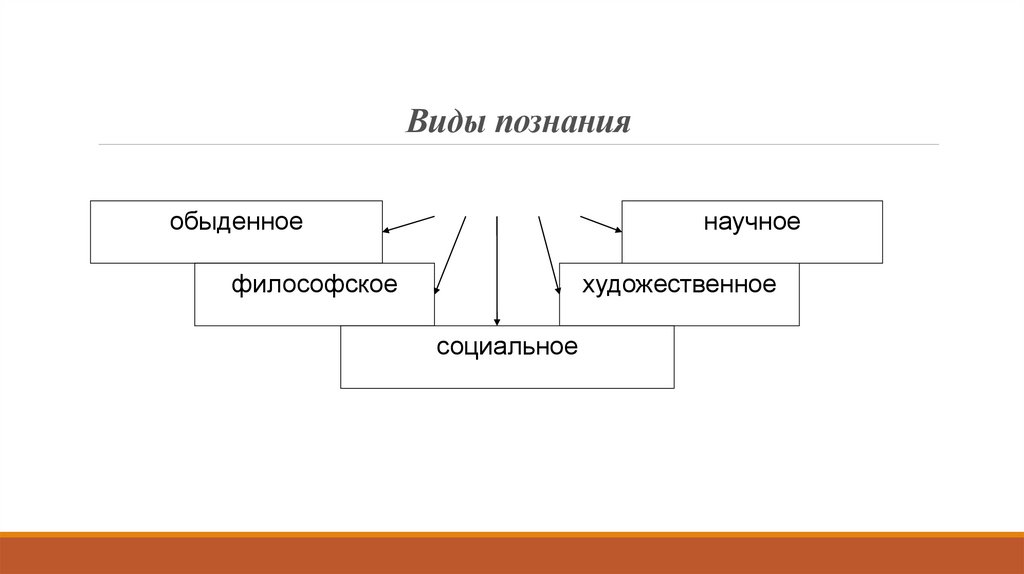 Виды познания

обыденное

научное

философское

художественное

социальное